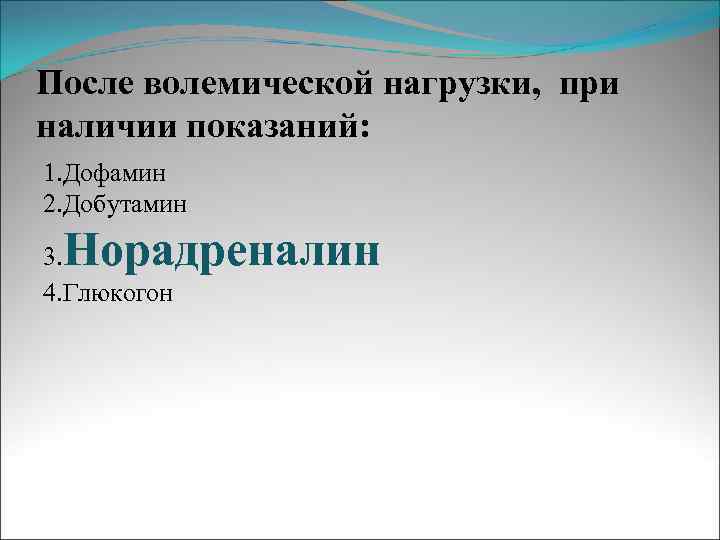 После волемической нагрузки, при наличии показаний:

1.Дофамин
2.Добутамин
3.Норадреналин
4.Глюкогон